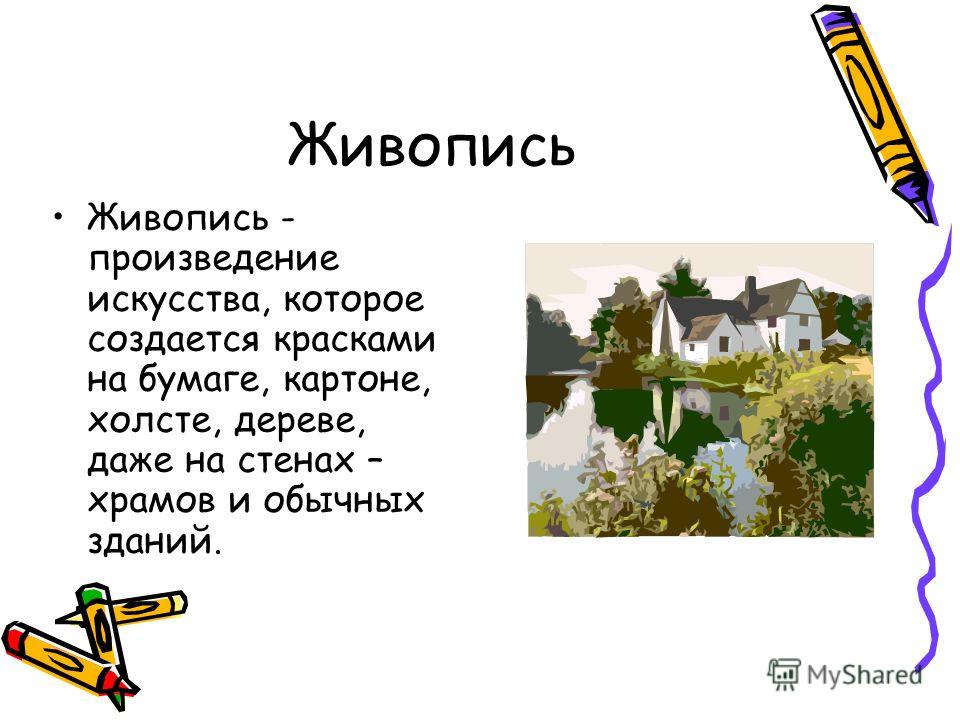 Живопись

• Живопись - произведение искусства, которое создается красками на бумаге, картоне, холсте, дереве, даже на стенах – храмов и обычных зданий.

MyShared